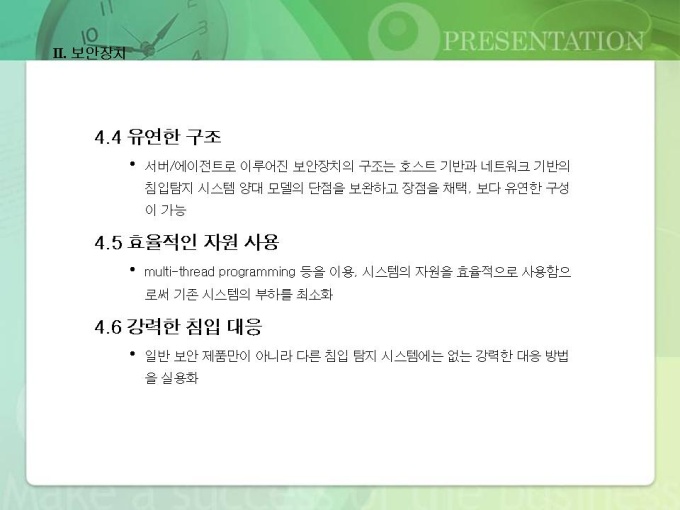 II. 보안장치

PRESENTATION

4.4 유연한 구조

• 서버/에이전트로 이루어진 보안장치의 구조는 호스트 기반과 네트워크 기반의 침입탐지 시스템 양대 모델의 단점을 보완하고 장점을 채택, 보다 유연한 구성이 가능

4.5 효율적인 자원 사용

• multi-thread programming 등을 이용, 시스템의 자원을 효율적으로 사용함으로써 기존 시스템의 부하를 최소화

4.6 강력한 침입 대응

• 일반 보안 제품만이 아니라 다른 침입 탐지 시스템에는 없는 강력한 대응 방법을 실용화

Make a success of the business